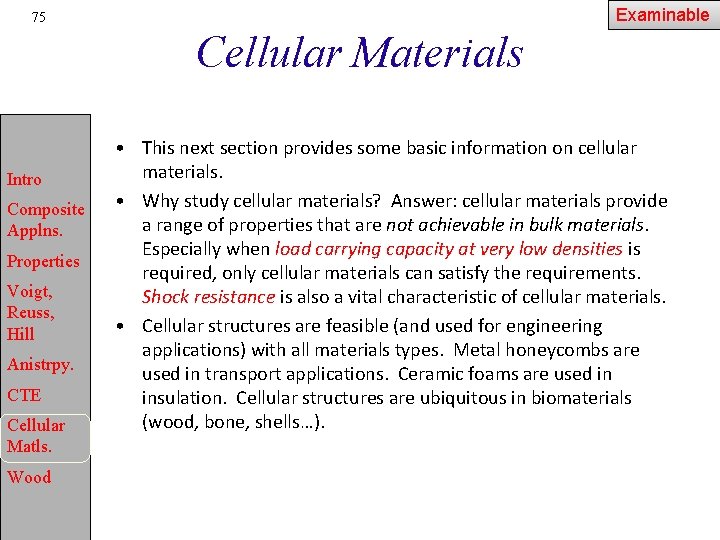 75

Examinable

Cellular Materials

Intro

Composite Applns.

Properties

Voigt, Reuss, Hill

Anistrpy.

CTE

Cellular Matls.

Wood

• This next section provides some basic information on cellular materials.

• Why study cellular materials? Answer: cellular materials provide a range of properties that are not achievable in bulk materials. Especially when load carrying capacity at very low densities is required, only cellular materials can satisfy the requirements. Shock resistance is also a vital characteristic of cellular materials.

• Cellular structures are feasible (and used for engineering applications) with all materials types. Metal honeycombs are used in transport applications. Ceramic foams are used in insulation. Cellular structures are ubiquitous in biomaterials (wood, bone, shells…).